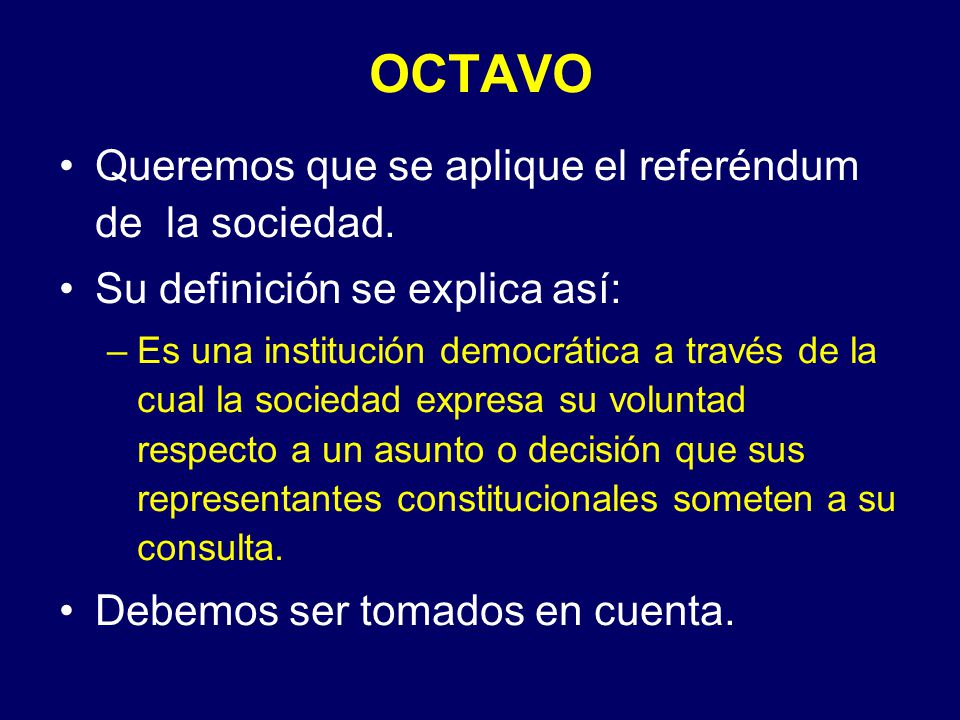 OCTAVO

• Queremos que se aplique el referéndum de la sociedad.

• Su definición se explica así:

– Es una institución democrática a través de la cual la sociedad expresa su voluntad respecto a un asunto o decisión que sus representantes constitucionales someten a su consulta.

• Debemos ser tomados en cuenta.